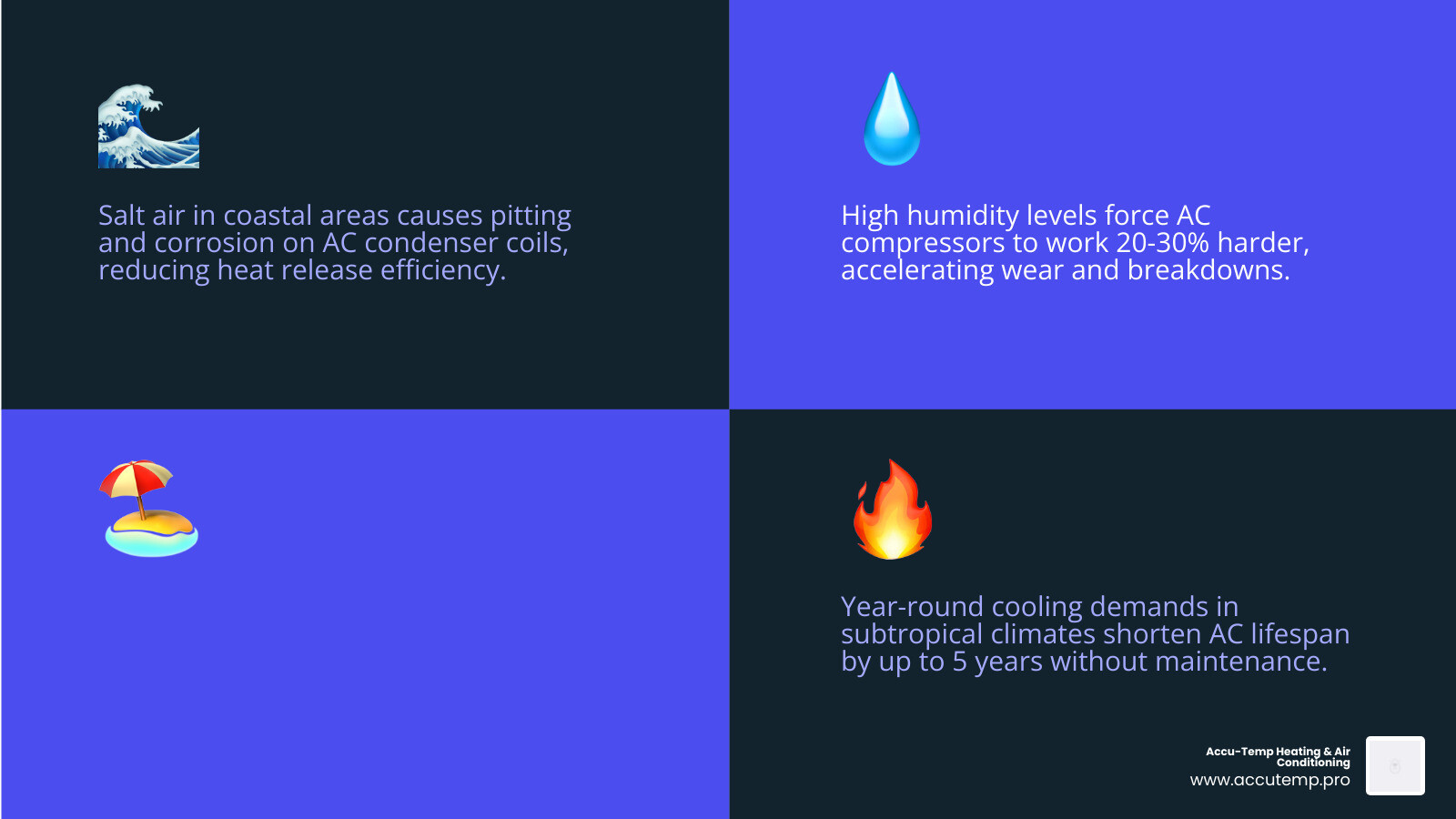 Salt air in coastal areas causes pitting and corrosion on AC condenser coils, reducing heat release efficiency.

High humidity levels force AC compressors to work 20-30% harder, accelerating wear and breakdowns.

Year-round cooling demands in subtropical climates shorten AC lifespan by up to 5 years without maintenance.

Accu-Temp Heating & Air Conditioning
www.accutemp.pro